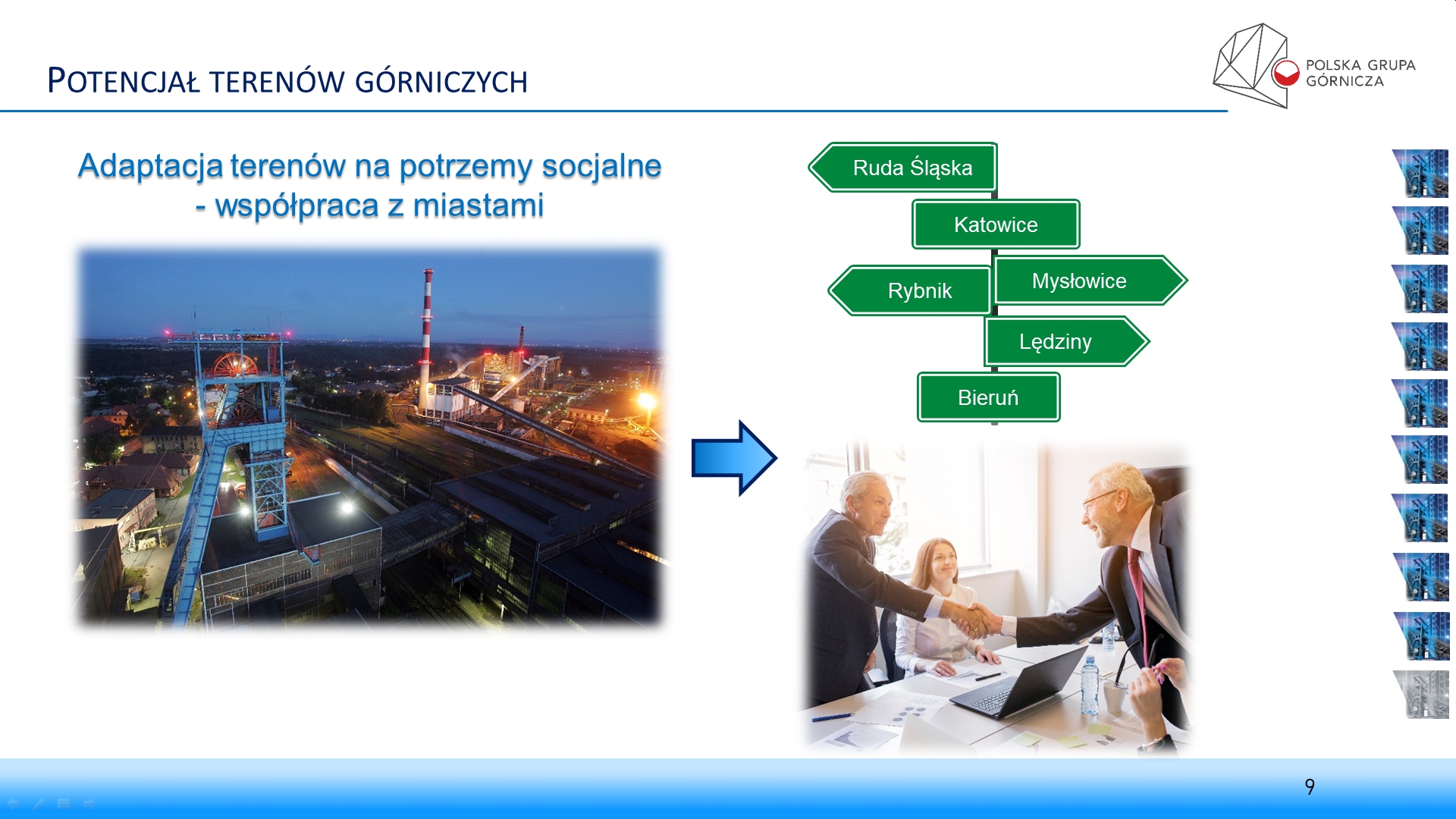 POTENCJAŁ TERENÓW GÓRNICZYCH

POLSKA GRUPA GÓRNICZA

Adaptacja terenów na potrzemy socjalne - współpraca z miastami

Ruda Śląska

Katowice

Rybnik

Mysłowice

Lędziny

Bieruń

9